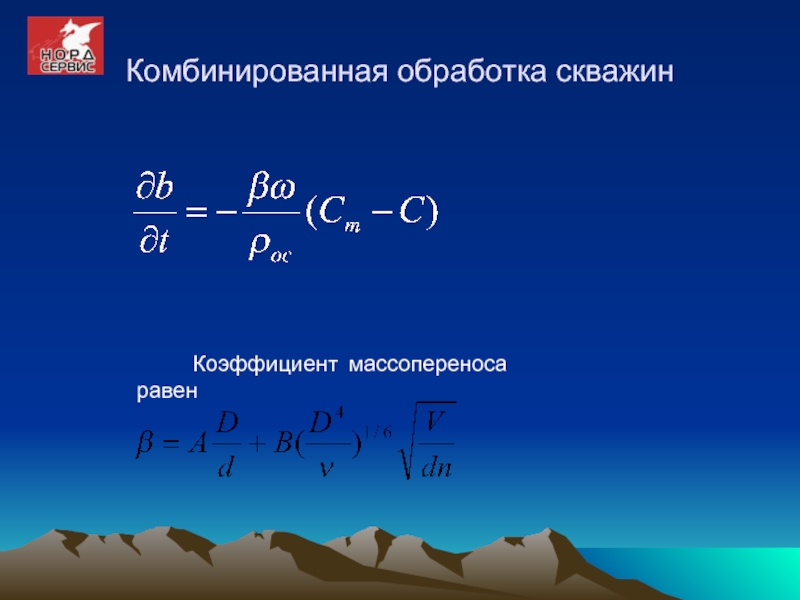 НОРД СЕРВИС

Комбинированная обработка скважин

$\frac{\partial b}{\partial t} = -\frac{\beta\omega}{\rho_{oc}}(C_m - C)$

Коэффициент массопереноса равен

$\beta = A\frac{D}{d} + B(\frac{D^4}{\nu})^{1/6}\sqrt{\frac{V}{dn}}$